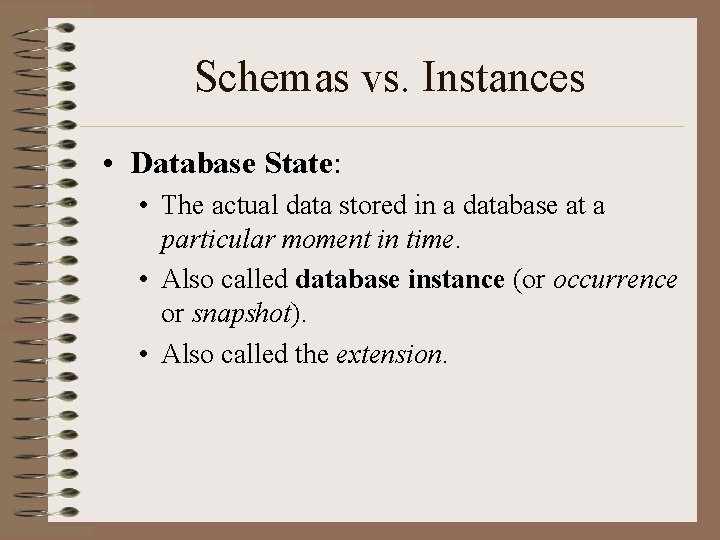 Schemas vs. Instances

• Database State:
  • The actual data stored in a database at a particular moment in time.
  • Also called database instance (or occurrence or snapshot).
  • Also called the extension.